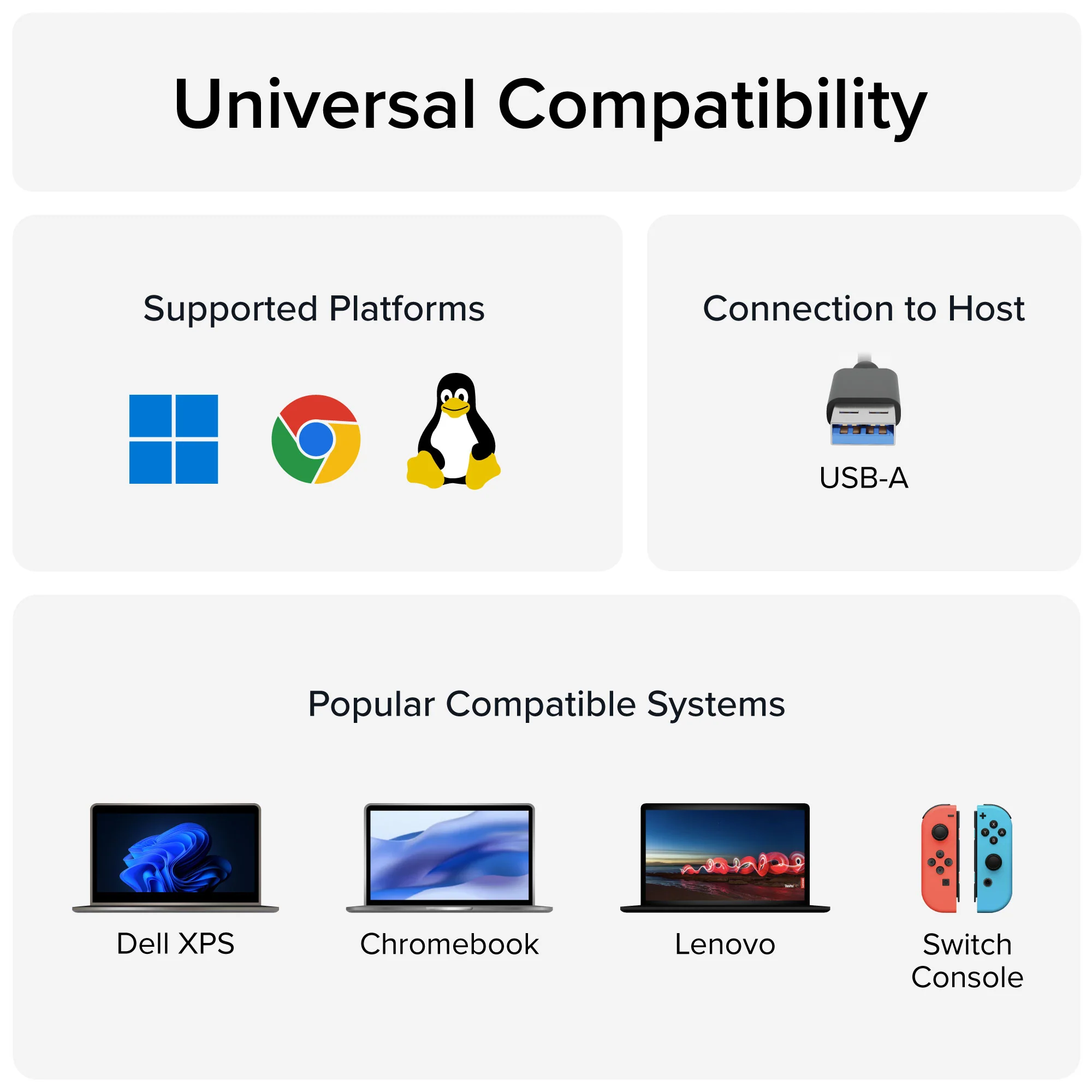 Universal Compatibility

Supported Platforms

Connection to Host

USB-A

Popular Compatible Systems

Dell XPS

Chromebook

Lenovo

Switch Console